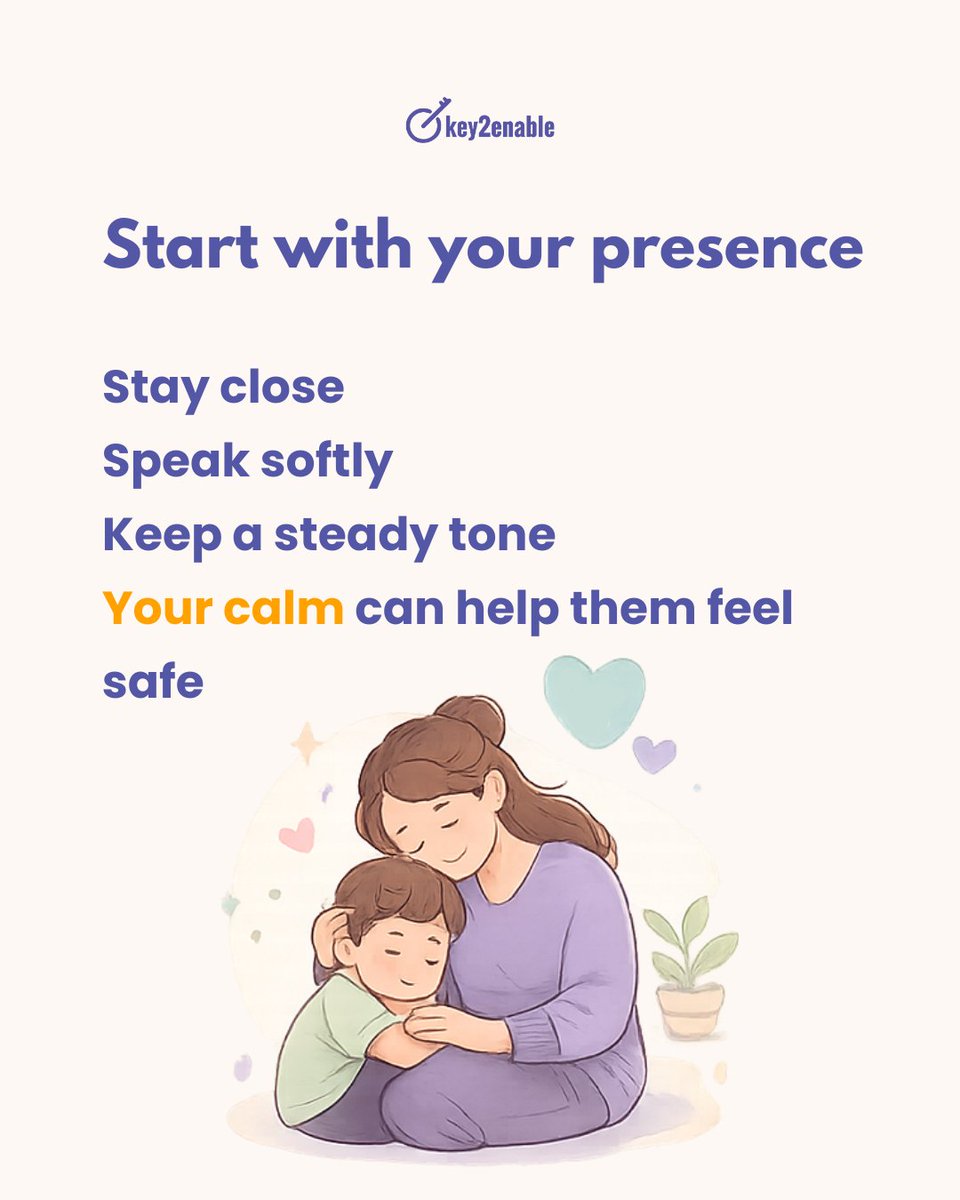 key2enable

Start with your presence

Stay close
Speak softly
Keep a steady tone
Your calm can help them feel safe